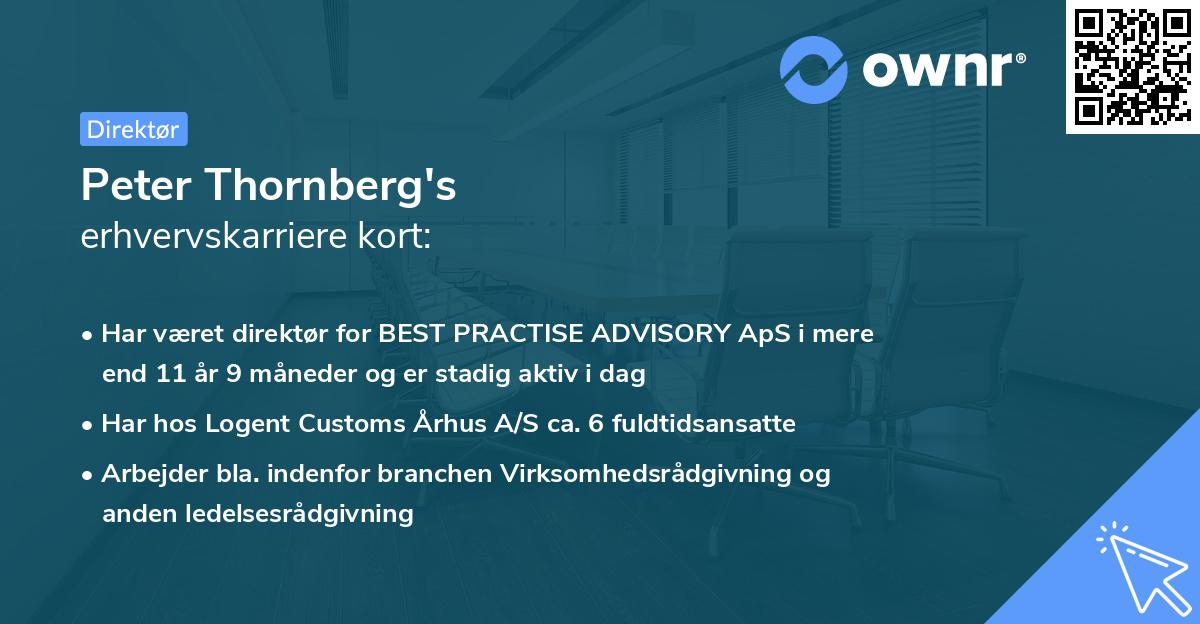 ownr®

Direktør

Peter Thornberg's
erhvervskarriere kort:

• Har været direktør for BEST PRACTISE ADVISORY ApS i mere end 11 år 9 måneder og er stadig aktiv i dag

• Har hos Logent Customs Århus A/S ca. 6 fuldtidsansatte

• Arbejder bla. indenfor branchen Virksomhedsrådgivning og anden ledelsesrådgivning